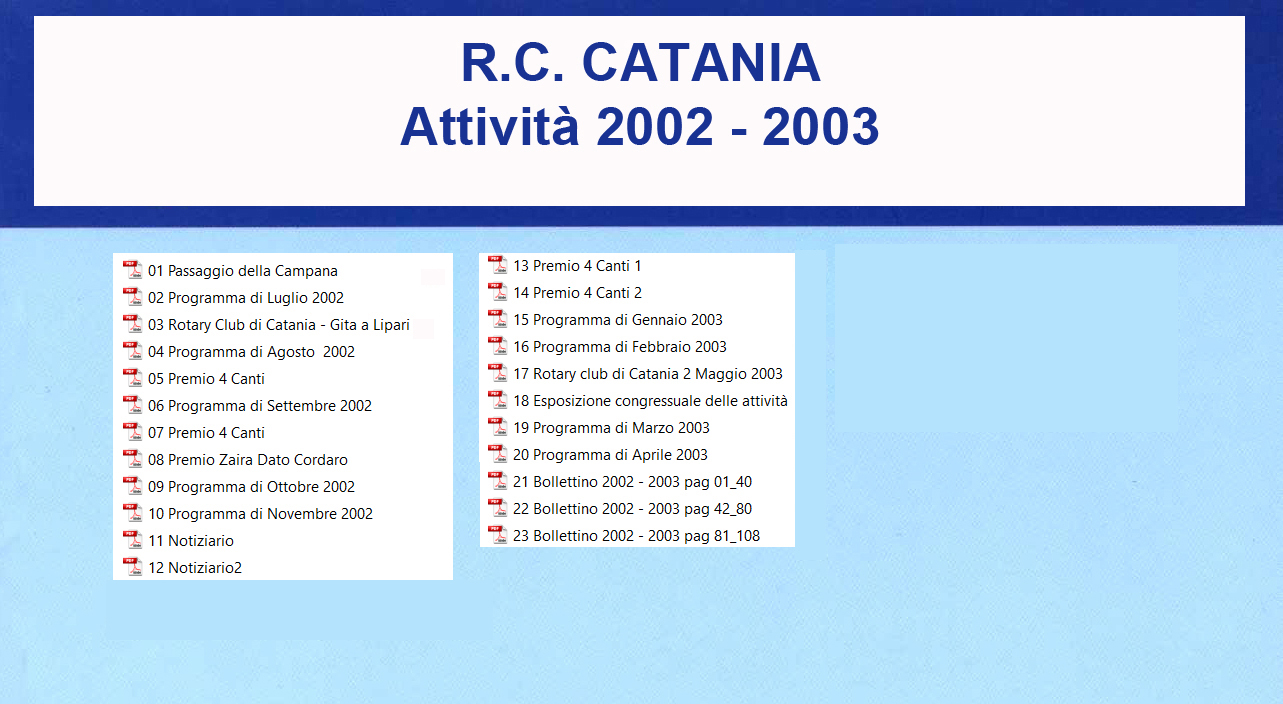 R.C. CATANIA
Attività 2002 - 2003

01 Passaggio della Campana
02 Programma di Luglio 2002
03 Rotary Club di Catania - Gita a Lipari
04 Programma di Agosto 2002
05 Premio 4 Canti
06 Programma di Settembre 2002
07 Premio 4 Canti
08 Premio Zaira Dato Cordaro
09 Programma di Ottobre 2002
10 Programma di Novembre 2002
11 Notiziario
12 Notiziario2

13 Premio 4 Canti 1
14 Premio 4 Canti 2
15 Programma di Gennaio 2003
16 Programma di Febbraio 2003
17 Rotary club di Catania 2 Maggio 2003
18 Esposizione congressuale delle attività
19 Programma di Marzo 2003
20 Programma di Aprile 2003
21 Bollettino 2002 - 2003 pag 01_40
22 Bollettino 2002 - 2003 pag 42_80
23 Bollettino 2002 - 2003 pag 81_108